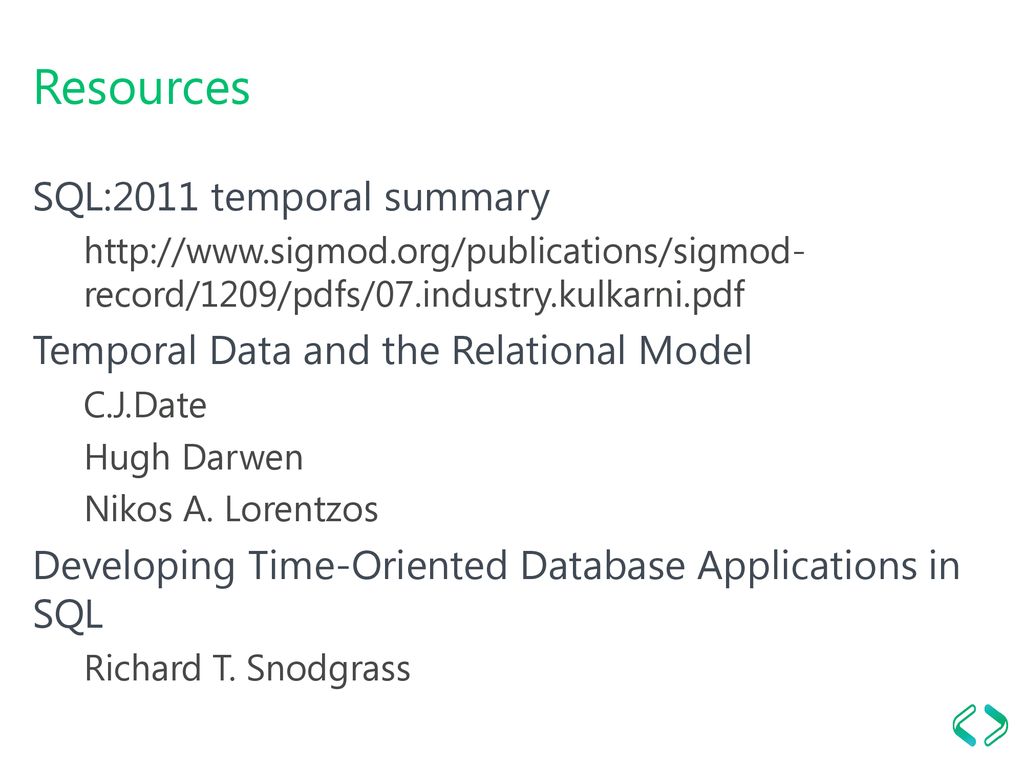 Resources

SQL:2011 temporal summary

http://www.sigmod.org/publications/sigmod-record/1209/pdfs/07.industry.kulkarni.pdf

Temporal Data and the Relational Model

C.J.Date

Hugh Darwen

Nikos A. Lorentzos

Developing Time-Oriented Database Applications in SQL

Richard T. Snodgrass